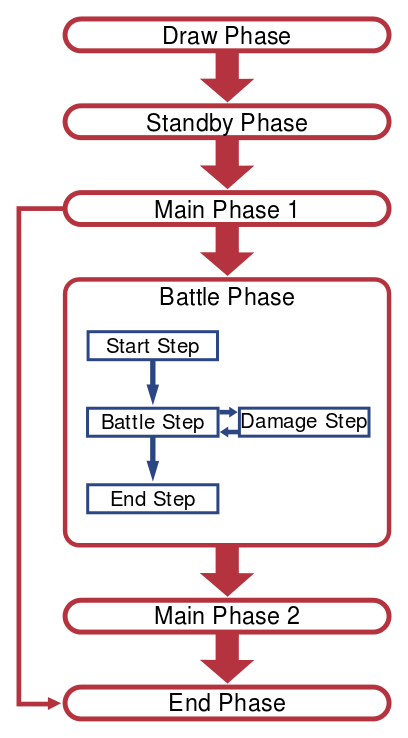 Draw Phase

Standby Phase

Main Phase 1

Battle Phase

Start Step

Battle Step

Damage Step

End Step

Main Phase 2

End Phase